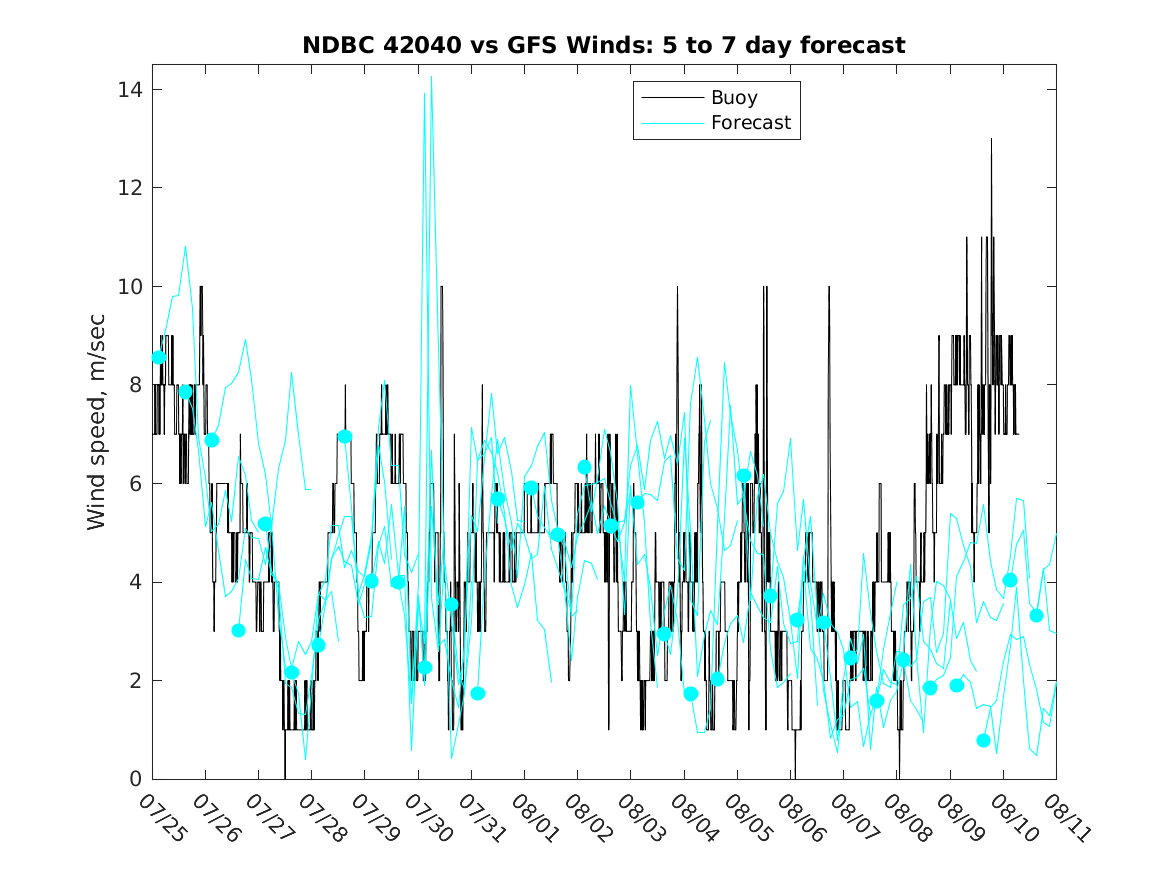 NDBC 42040 vs GFS Winds: 5 to 7 day forecast

Buoy
Forecast

Wind speed, m/sec

14
12
10
8
6
4
2
0

07/25
07/26
07/27
07/28
07/29
07/30
07/31
08/01
08/02
08/03
08/04
08/05
08/06
08/07
08/08
08/09
08/10
08/11